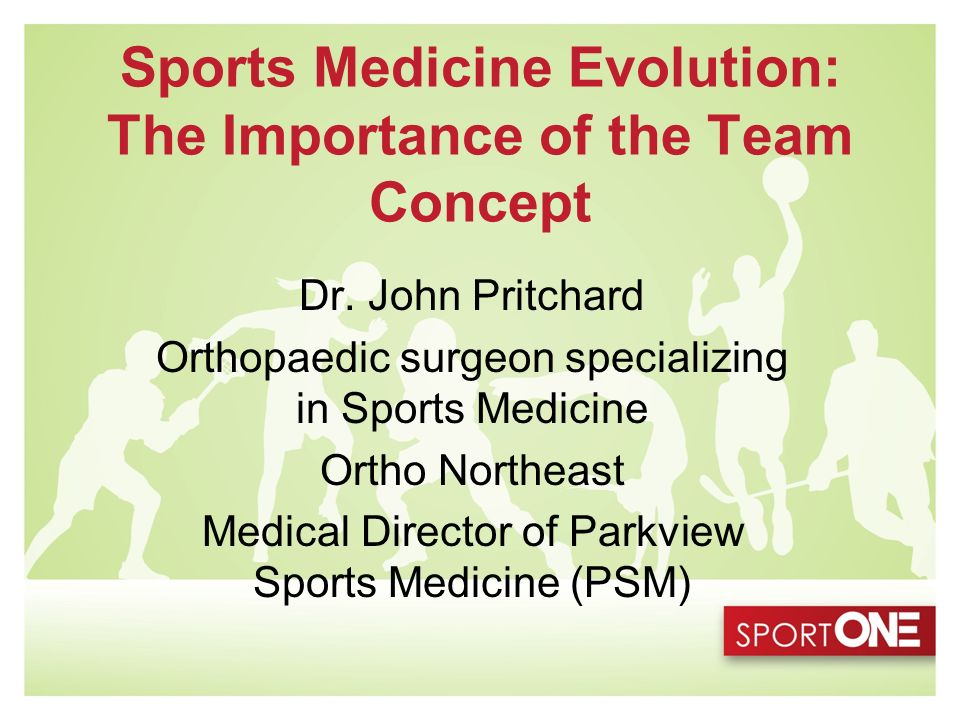 Sports Medicine Evolution: The Importance of the Team Concept

Dr. John Pritchard

Orthopaedic surgeon specializing in Sports Medicine

Ortho Northeast

Medical Director of Parkview Sports Medicine (PSM)

SPORTONE